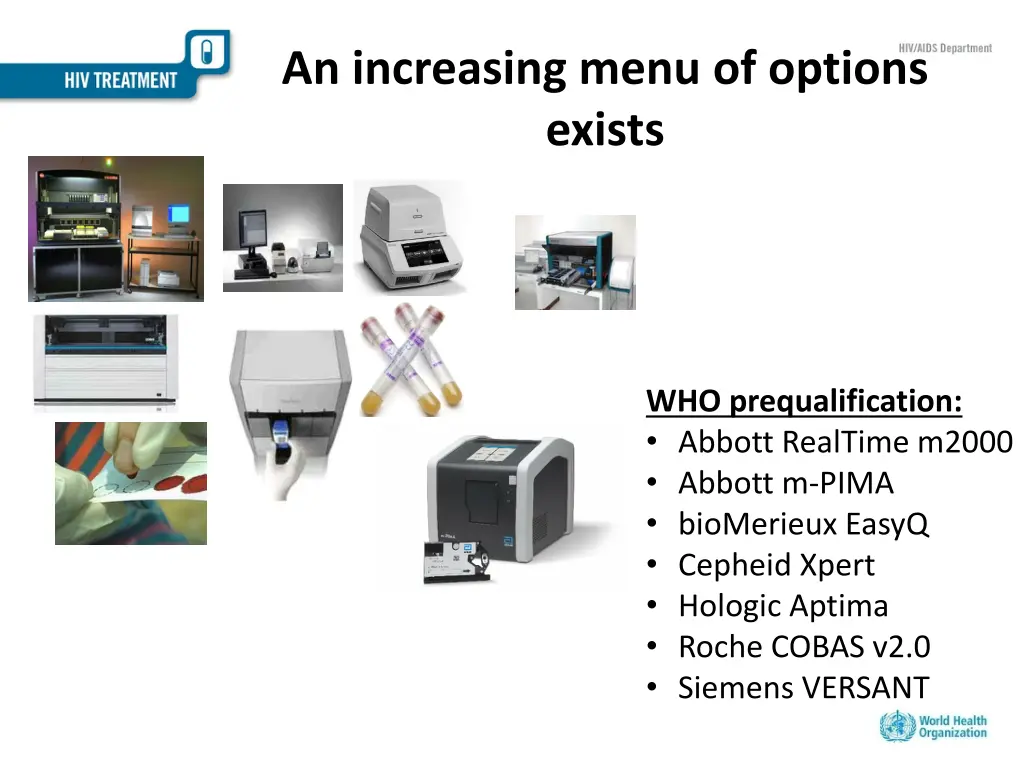 HIV TREATMENT

HIV/AIDS Department

An increasing menu of options exists

WHO prequalification:
• Abbott RealTime m2000
• Abbott m-PIMA
• bioMerieux EasyQ
• Cepheid Xpert
• Hologic Aptima
• Roche COBAS v2.0
• Siemens VERSANT

World Health Organization